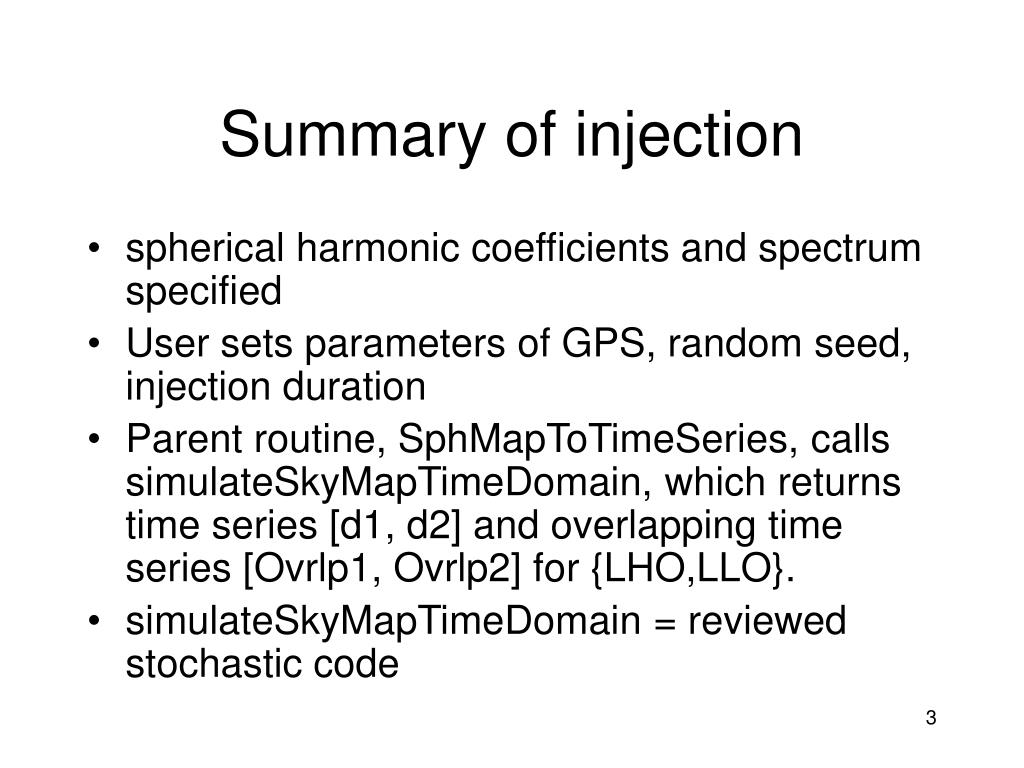 Summary of injection

• spherical harmonic coefficients and spectrum specified
• User sets parameters of GPS, random seed, injection duration
• Parent routine, SphMapToTimeSeries, calls simulateSkyMapTimeDomain, which returns time series [d1, d2] and overlapping time series [Ovrlp1, Ovrlp2] for {LHO,LLO}.
• simulateSkyMapTimeDomain = reviewed stochastic code

3